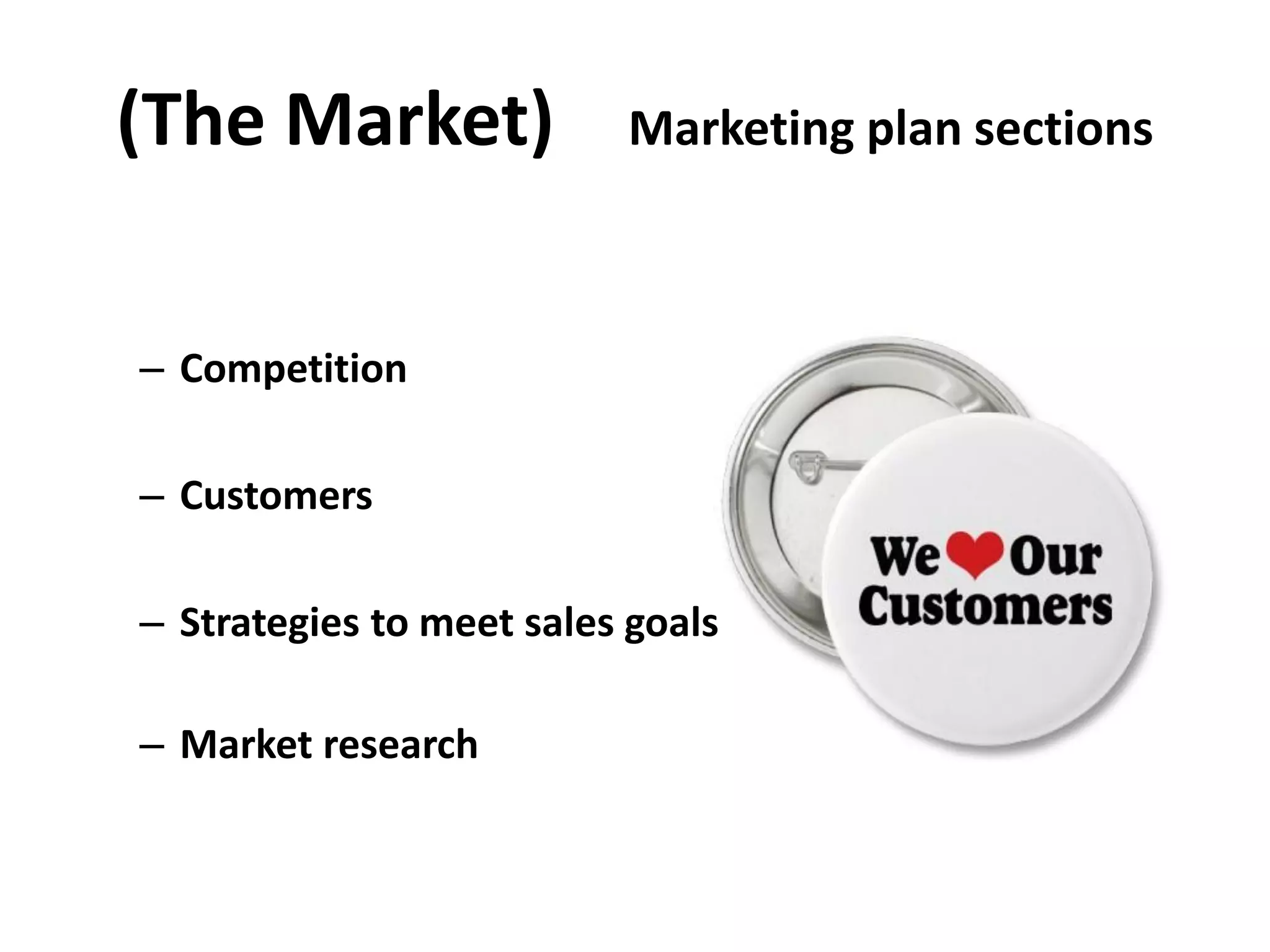 (The Market) Marketing plan sections

– Competition

– Customers

– Strategies to meet sales goals

– Market research

We ❤ Our Customers